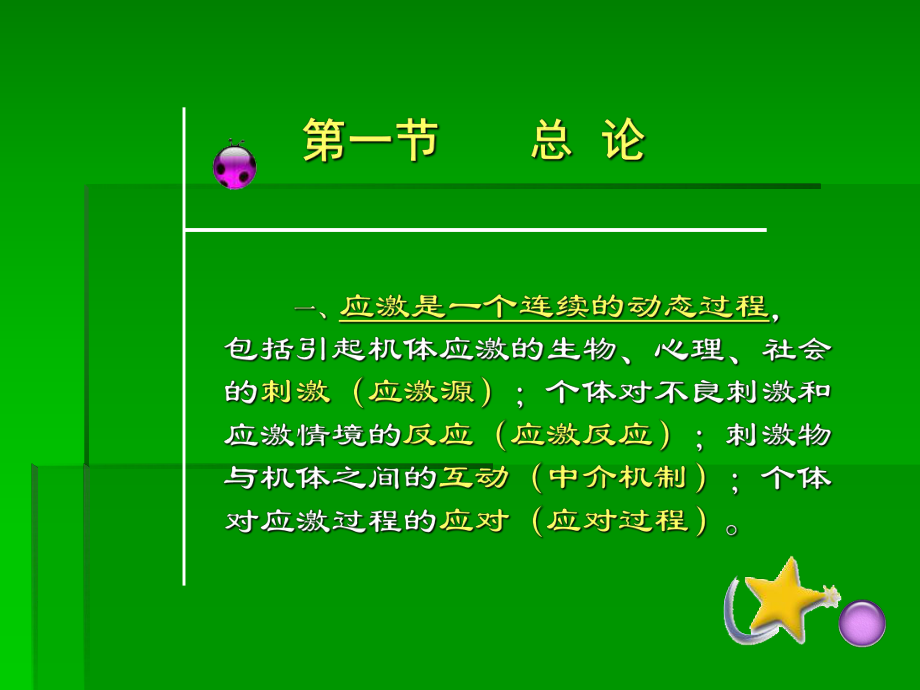 第一节　　总 论

一、应激是一个连续的动态过程，包括引起机体应激的生物、心理、社会的刺激（应激源）；个体对不良刺激和应激情境的反应（应激反应）；刺激物与机体之间的互动（中介机制）；个体对应激过程的应对（应对过程）。